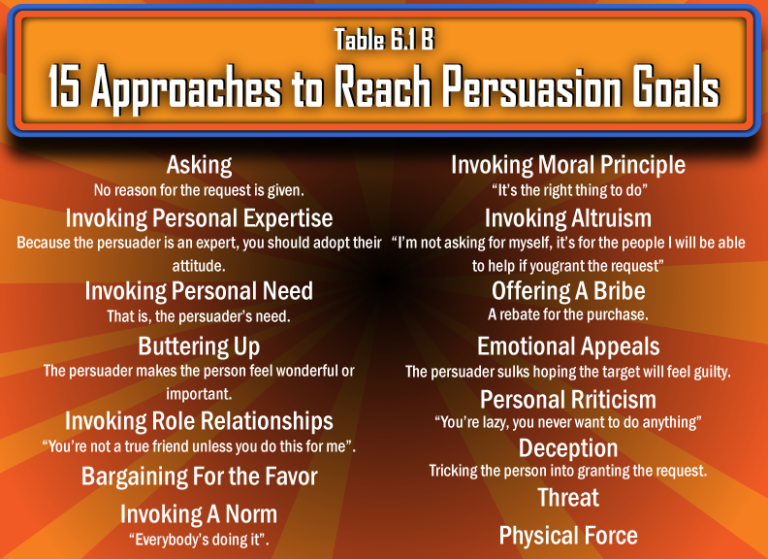 Table 6.1 B
15 Approaches to Reach Persuasion Goals

Asking
No reason for the request is given.

Invoking Personal Expertise
Because the persuader is an expert, you should adopt their attitude.

Invoking Personal Need
That is, the persuader's need.

Buttering Up
The persuader makes the person feel wonderful or important.

Invoking Role Relationships
"You're not a true friend unless you do this for me".

Bargaining For the Favor

Invoking A Norm
"Everybody's doing it".

Invoking Moral Principle
"It's the right thing to do"

Invoking Altruism
"I'm not asking for myself, it's for the people I will be able to help if yougrant the request"

Offering A Bribe
A rebate for the purchase.

Emotional Appeals
The persuader sulks hoping the target will feel guilty.

Personal Rriticism
"You're lazy, you never want to do anything"

Deception
Tricking the person into granting the request.

Threat

Physical Force